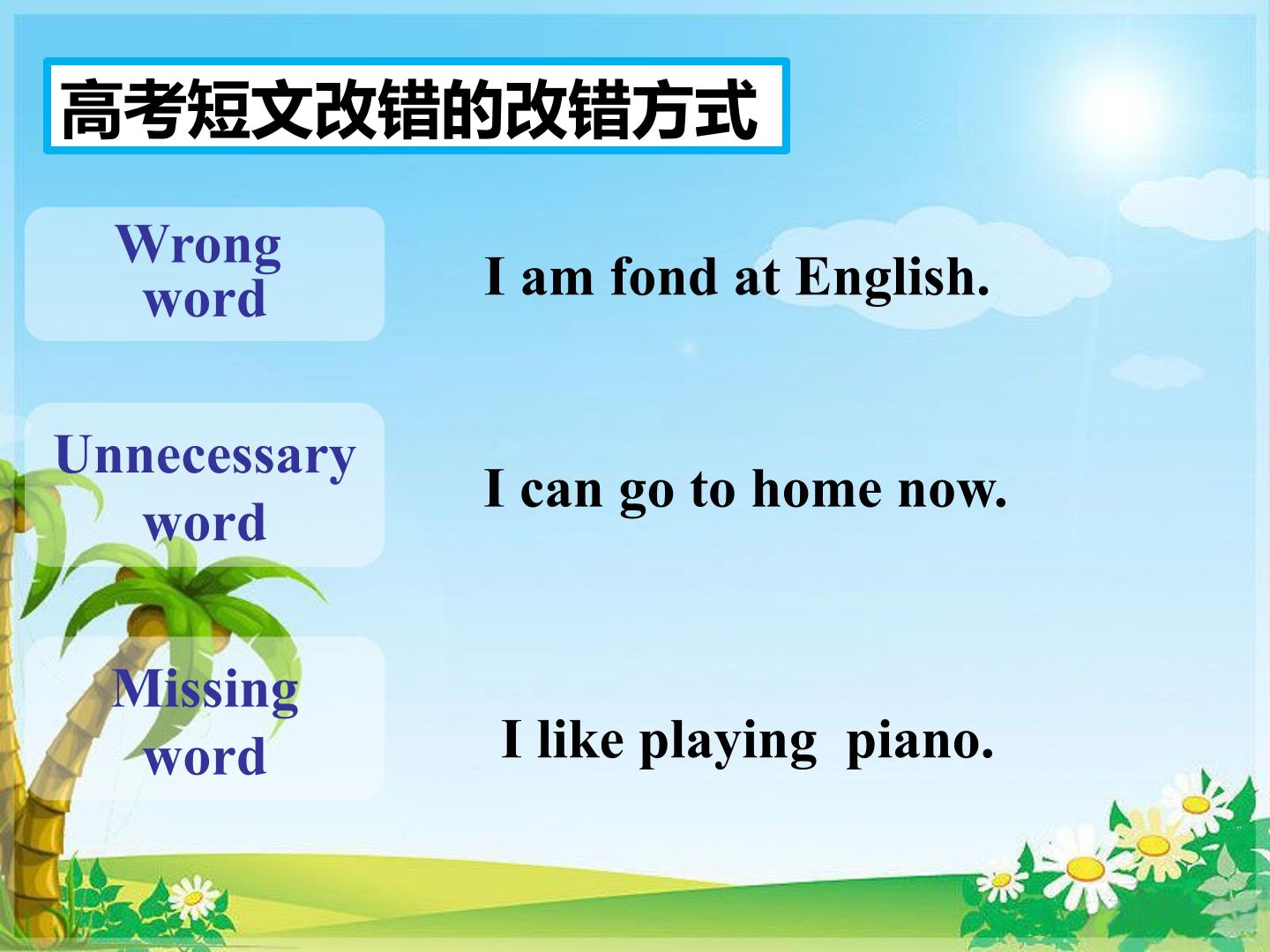 高考短文改错的改错方式

Wrong word

I am fond at English.

Unnecessary word

I can go to home now.

Missing word

I like playing  piano.